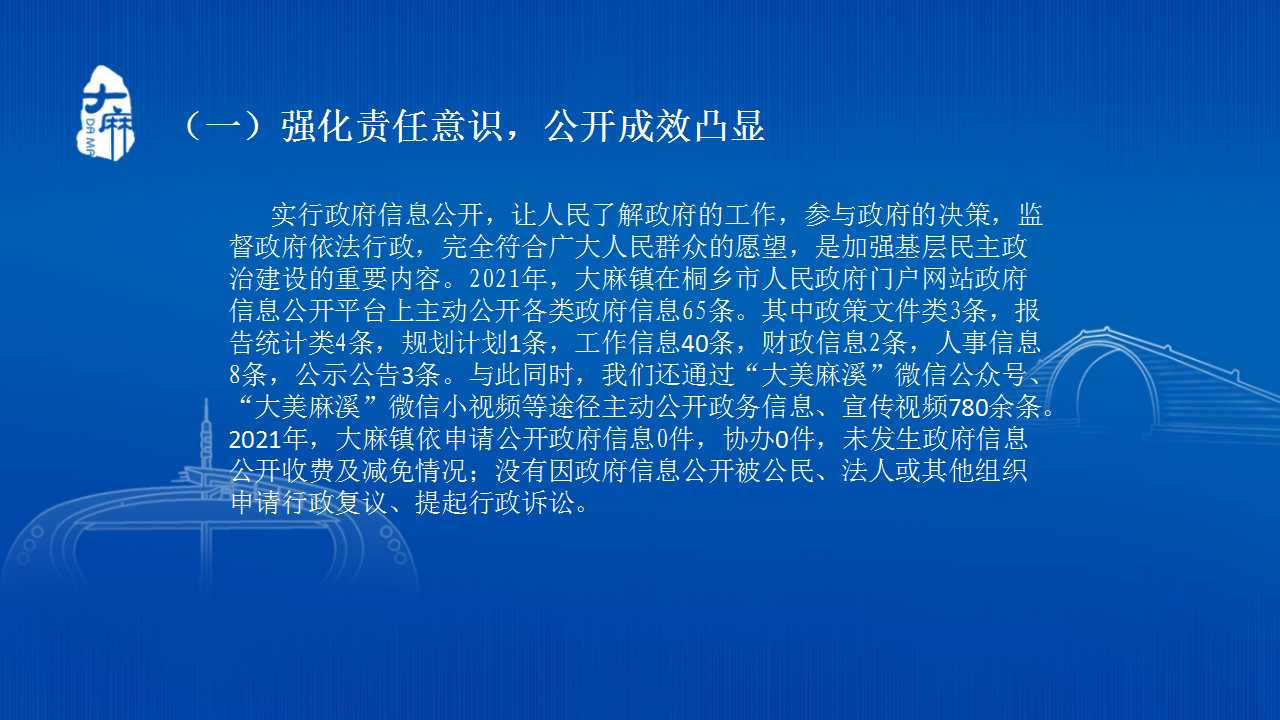 大麻
DA MA

（一）强化责任意识，公开成效凸显

实行政府信息公开，让人民了解政府的工作，参与政府的决策，监督政府依法行政，完全符合广大人民群众的愿望，是加强基层民主政治建设的重要内容。2021年，大麻镇在桐乡市人民政府门户网站政府信息公开平台上主动公开各类政府信息65条。其中政策文件类3条，报告统计类4条，规划计划1条，工作信息40条，财政信息2条，人事信息8条，公示公告3条。与此同时，我们还通过“大美麻溪”微信公众号、“大美麻溪”微信小视频等途径主动公开政务信息、宣传视频780余条。2021年，大麻镇依申请公开政府信息0件，协办0件，未发生政府信息公开收费及减免情况；没有因政府信息公开被公民、法人或其他组织申请行政复议、提起行政诉讼。